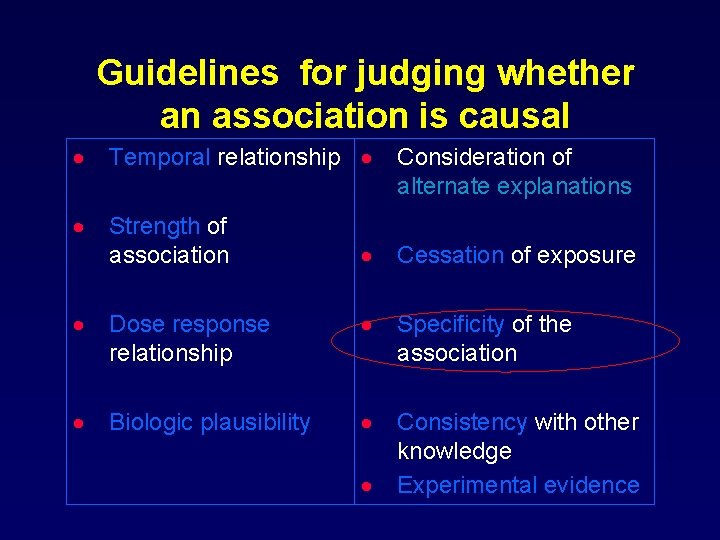 Guidelines for judging whether an association is causal

- Temporal relationship
- Strength of association
- Dose response relationship
- Biologic plausibility

- Consideration of alternate explanations
- Cessation of exposure
- Specificity of the association
- Consistency with other knowledge
- Experimental evidence